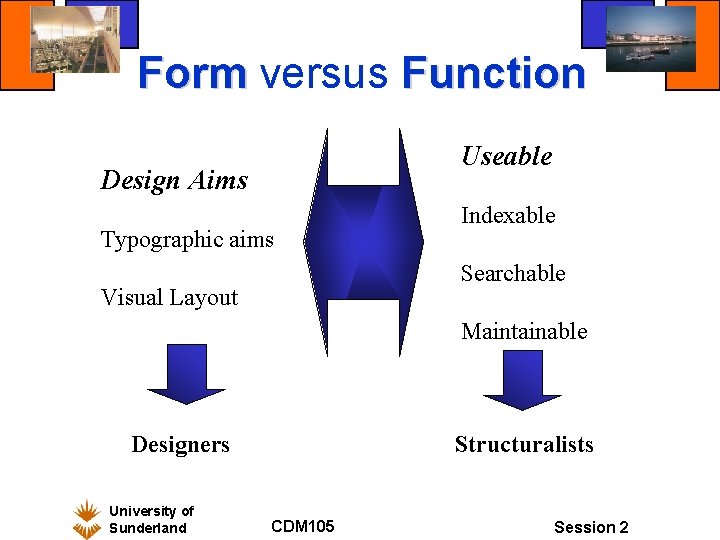 Form versus Function

Design Aims

Typographic aims

Visual Layout

Designers

Useable

Indexable

Searchable

Maintainable

Structuralists

University of Sunderland

CDM105

Session 2